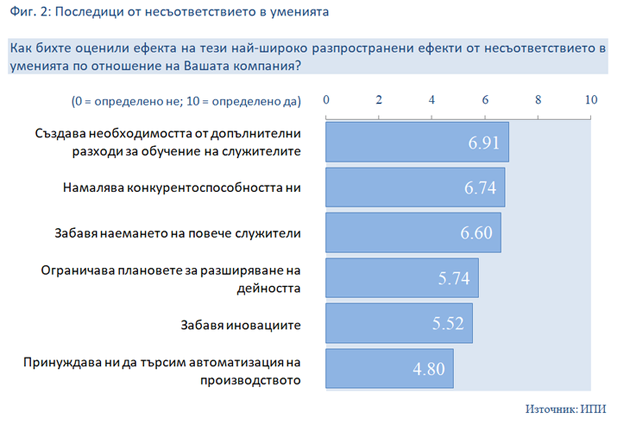 Фиг. 2: Последици от несъответствието в уменията

Как бихте оценили ефекта на тези най-широко разпространени ефекти от несъответствието в уменията по отношение на Вашата компания?

(0 = определено не; 10 = определено да)

0 2 4 6 8 10

Създава необходимостта от допълнителни разходи за обучение на служителите 6.91

Намалява конкурентоспособността ни 6.74

Забавя наемането на повече служители 6.60

Ограничава плановете за разширяване на дейността 5.74

Забавя иновациите 5.52

Принуждава ни да търсим автоматизация на производството 4.80

Източник: ИПИ